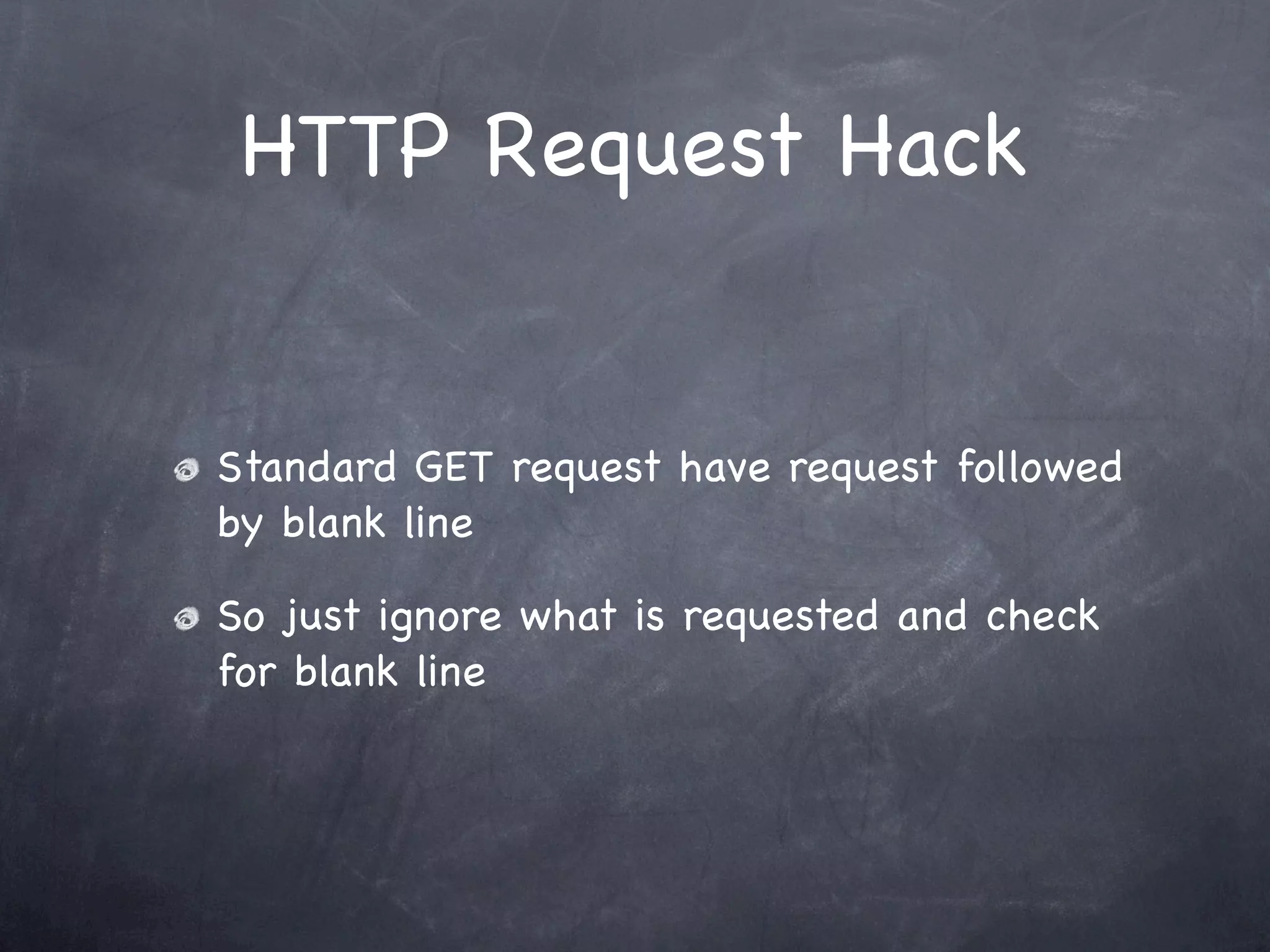 HTTP Request Hack

Standard GET request have request followed by blank line

So just ignore what is requested and check for blank line